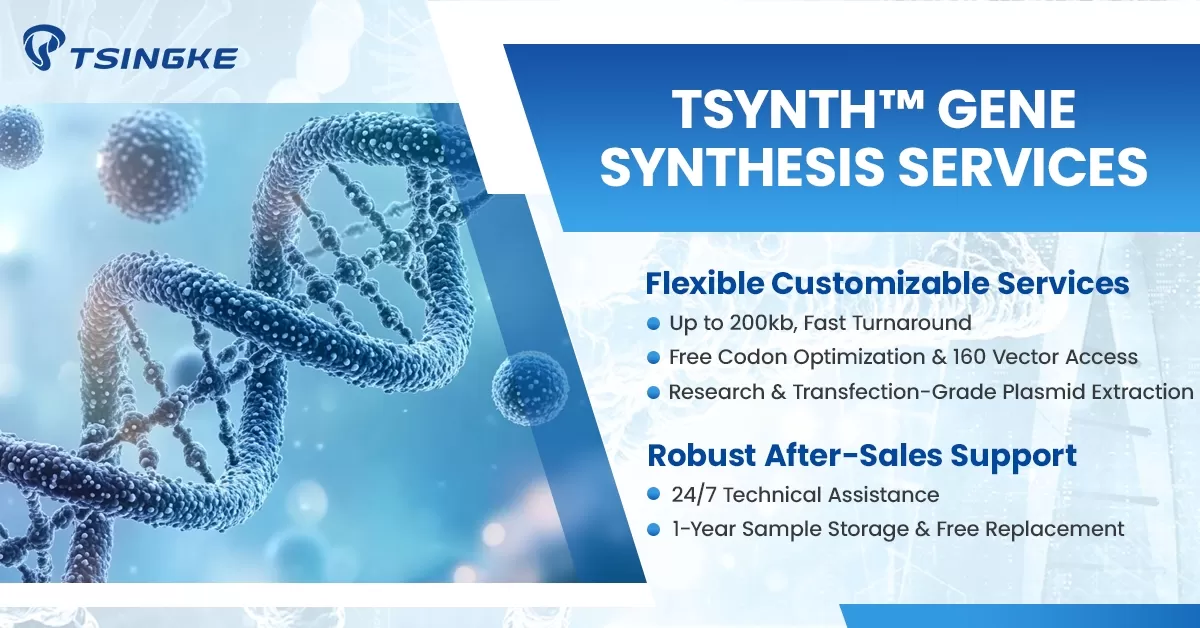 TSINGKE

TSYNTH™ GENE SYNTHESIS SERVICES

Flexible Customizable Services

Up to 200kb, Fast Turnaround

Free Codon Optimization & 160 Vector Access

Research & Transfection-Grade Plasmid Extraction

Robust After-Sales Support

24/7 Technical Assistance

1-Year Sample Storage & Free Replacement